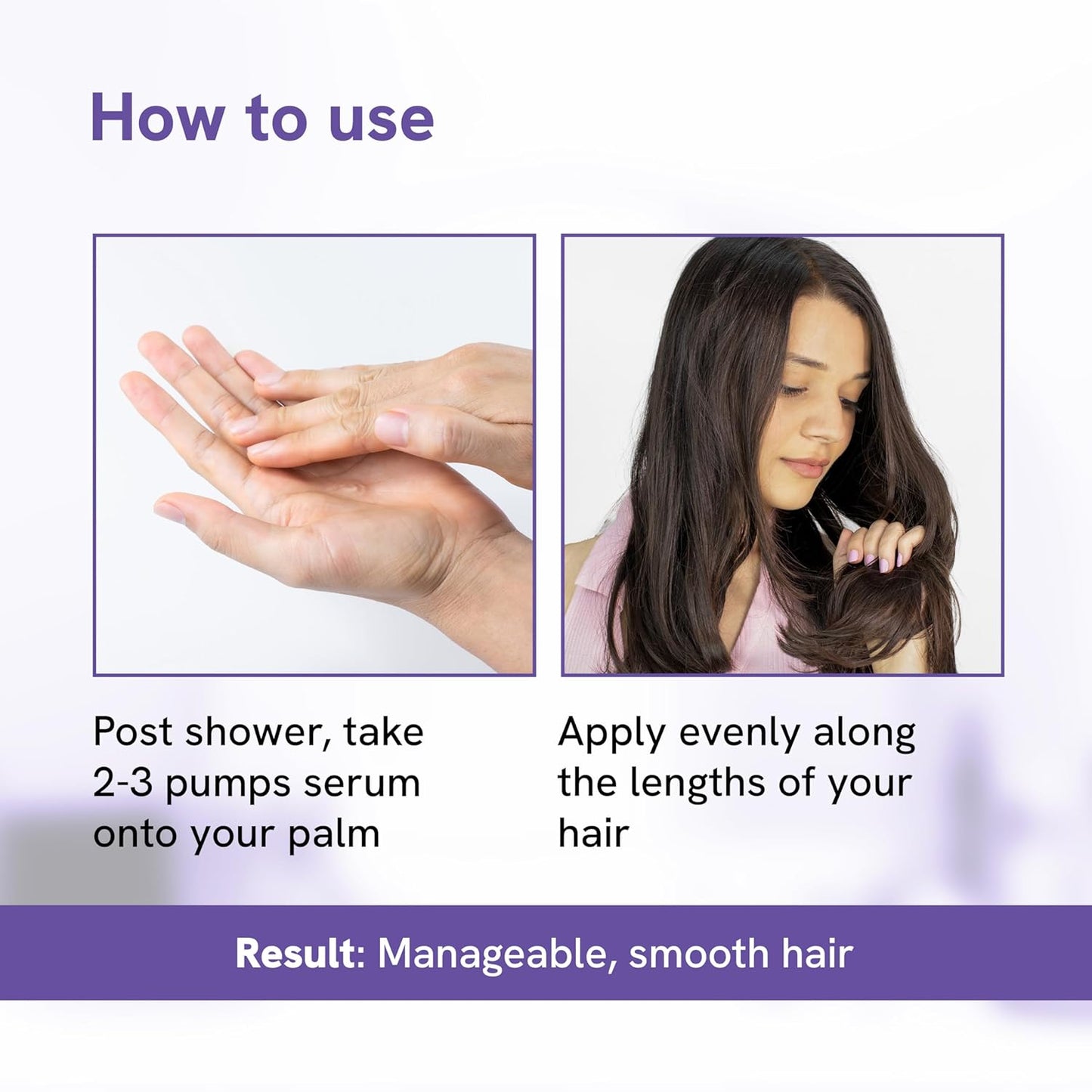 How to use

Post shower, take 2-3 pumps serum onto your palm

Apply evenly along the lengths of your hair

Result: Manageable, smooth hair